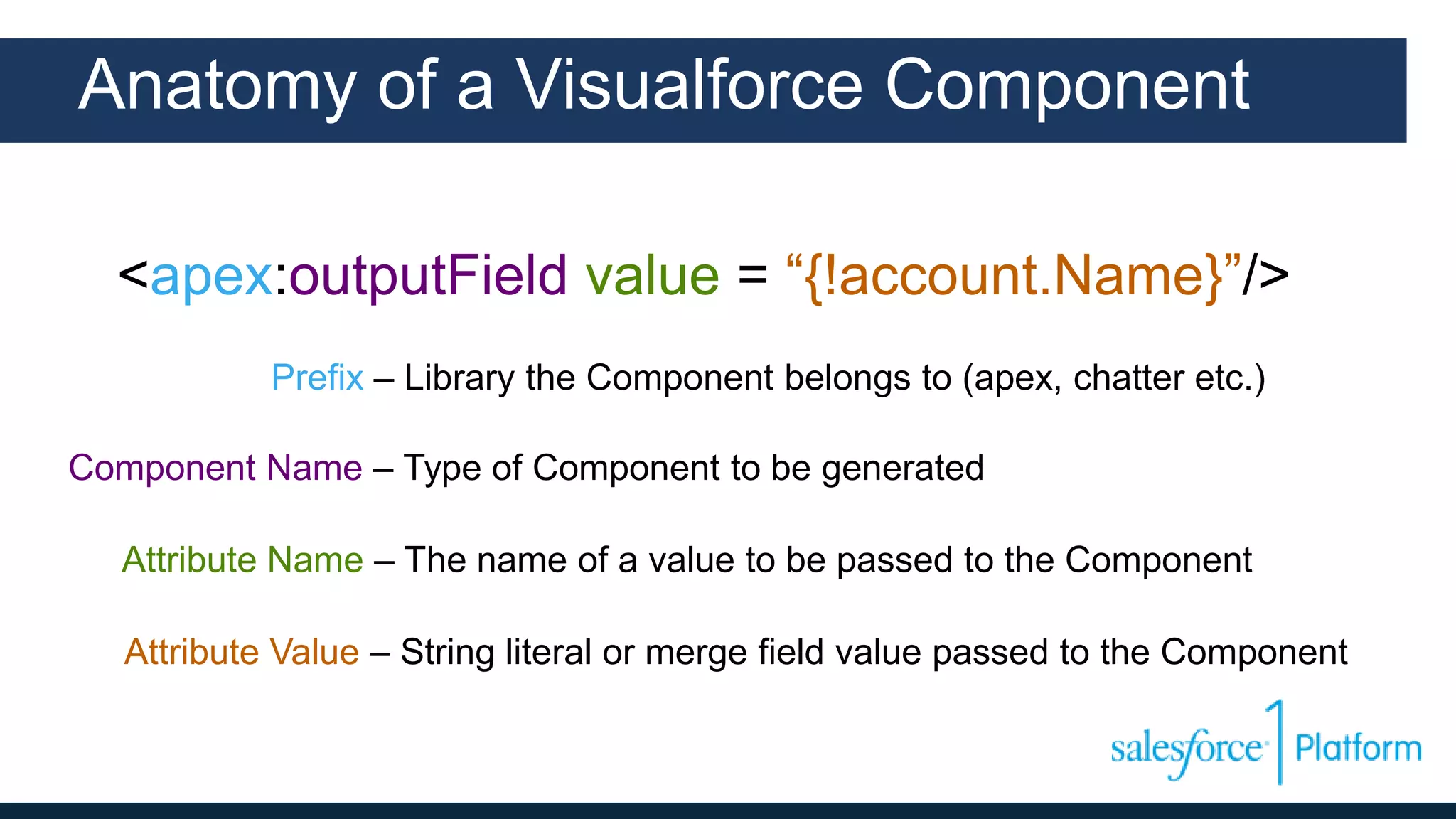 Anatomy of a Visualforce Component

<apex:outputField value = “{!account.Name}”/>

Prefix – Library the Component belongs to (apex, chatter etc.)

Component Name – Type of Component to be generated

Attribute Name – The name of a value to be passed to the Component

Attribute Value – String literal or merge field value passed to the Component

salesforce 1 Platform